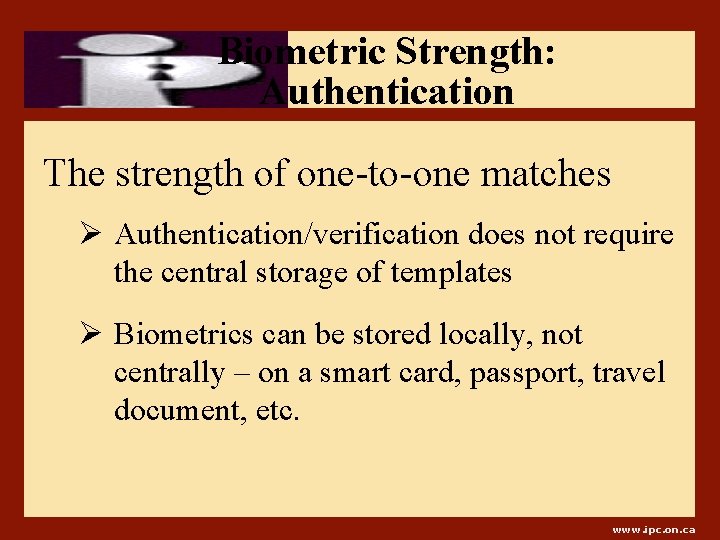 Biometric Strength: Authentication

The strength of one-to-one matches

➢ Authentication/verification does not require the central storage of templates

➢ Biometrics can be stored locally, not centrally – on a smart card, passport, travel document, etc.

www.ipc.on.ca